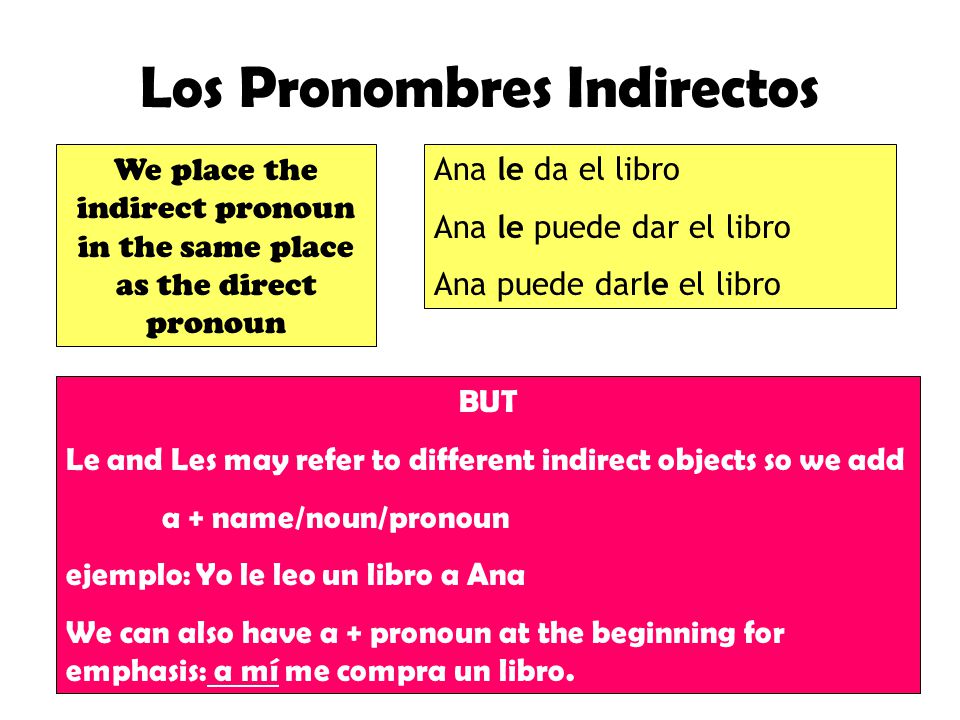 Los Pronombres Indirectos

We place the indirect pronoun in the same place as the direct pronoun

Ana le da el libro

Ana le puede dar el libro

Ana puede darle el libro

BUT

Le and Les may refer to different indirect objects so we add

a + name/noun/pronoun

ejemplo: Yo le leo un libro a Ana

We can also have a + pronoun at the beginning for emphasis: a mí me compra un libro.